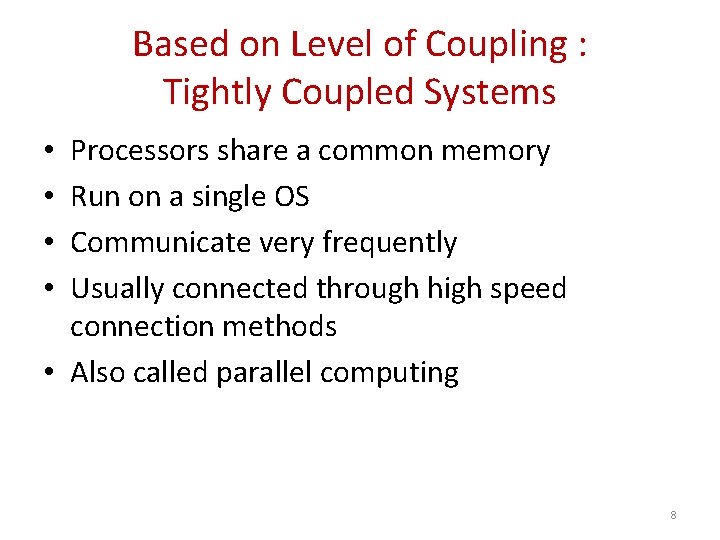 Based on Level of Coupling :
Tightly Coupled Systems

• Processors share a common memory
• Run on a single OS
• Communicate very frequently
• Usually connected through high speed connection methods
• Also called parallel computing

8